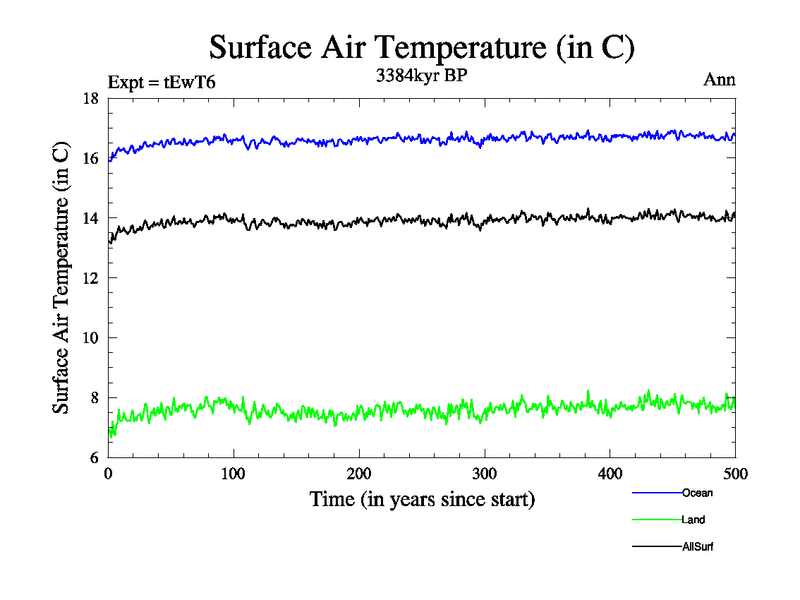 Surface Air Temperature (in C)

Expt = tEwT6

3384kyr BP

Ann

Surface Air Temperature (in C)

18
16
14
12
10
8
6

0
100
200
300
400
500

Time (in years since start)

Ocean
Land
AllSurf